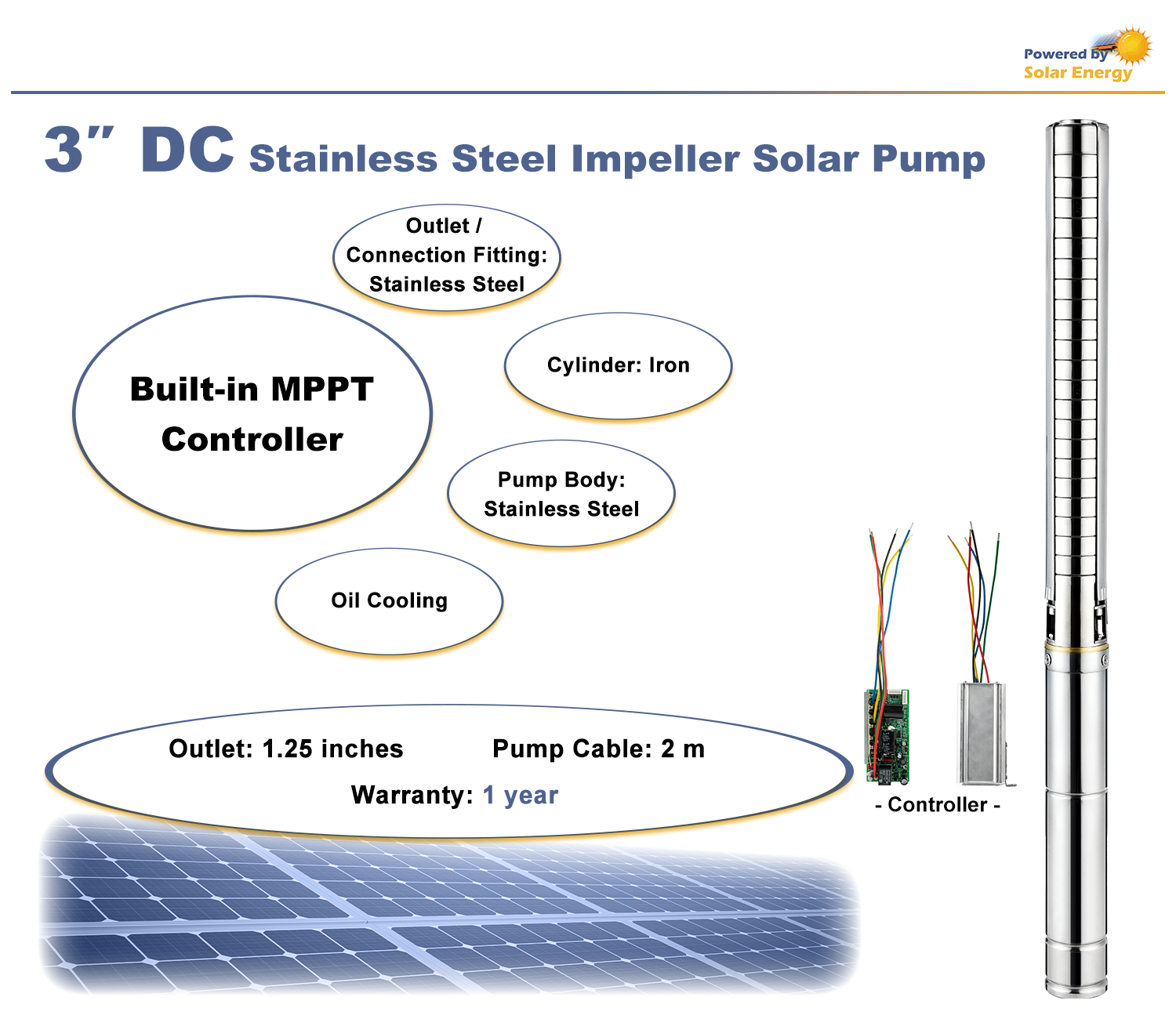 Powered by
Solar Energy

3″ DC Stainless Steel Impeller Solar Pump

Outlet / Connection Fitting: Stainless Steel

Built-in MPPT Controller

Cylinder: Iron

Pump Body: Stainless Steel

Oil Cooling

Outlet: 1.25 inches Pump Cable: 2 m

Warranty: 1 year

- Controller -